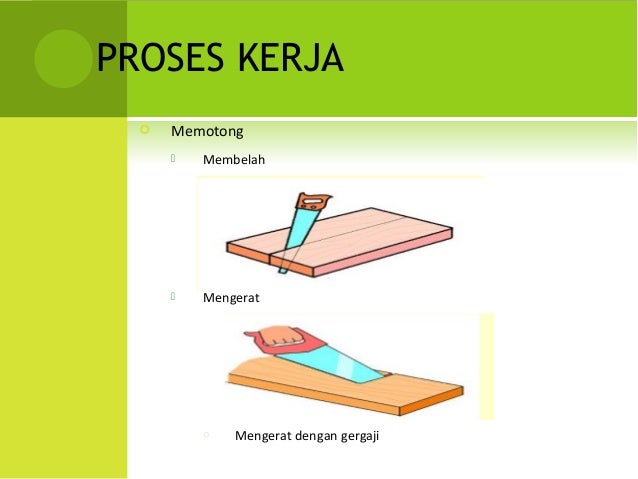 PROSES KERJA

Memotong

Membelah

Mengerat

Mengerat dengan gergaji